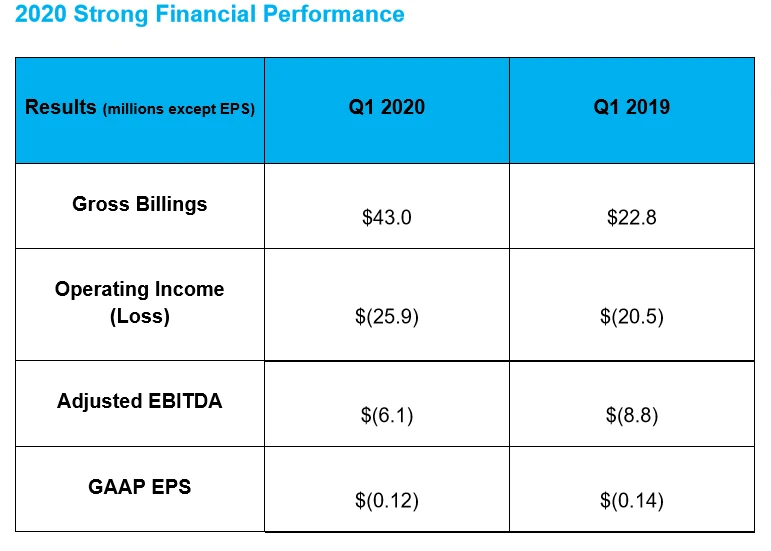 2020 Strong Financial Performance

| Results (millions except EPS) | Q1 2020 | Q1 2019 |
|---|---|---|
| Gross Billings | \$43.0 | \$22.8 |
| Operating Income (Loss) | \$(25.9) | \$(20.5) |
| Adjusted EBITDA | \$(6.1) | \$(8.8) |
| GAAP EPS | \$(0.12) | \$(0.14) |